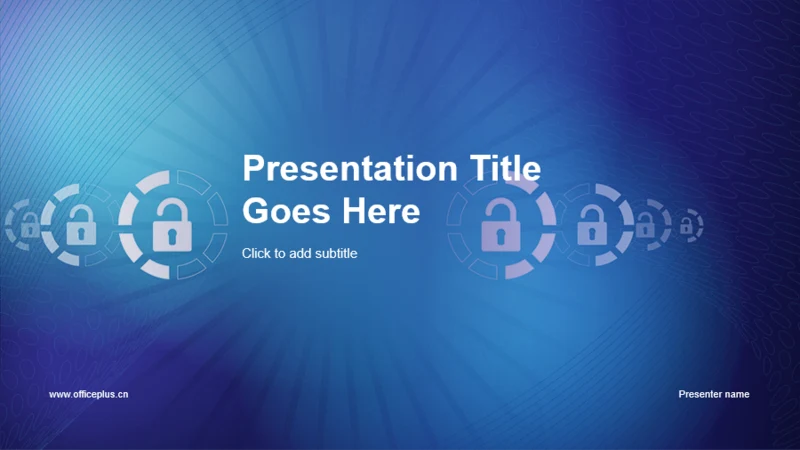 Presentation Title Goes Here

Click to add subtitle

www.officeplus.cn

Presenter name